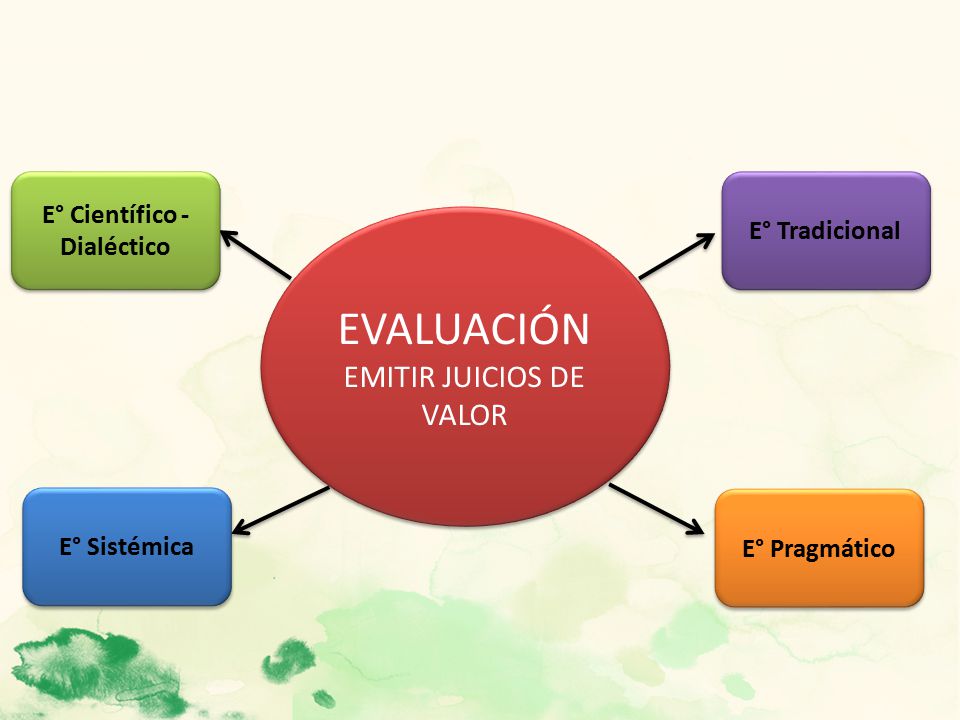 E° Científico - Dialéctico

E° Tradicional

EVALUACIÓN
EMITIR JUICIOS DE VALOR

E° Sistémica

E° Pragmático